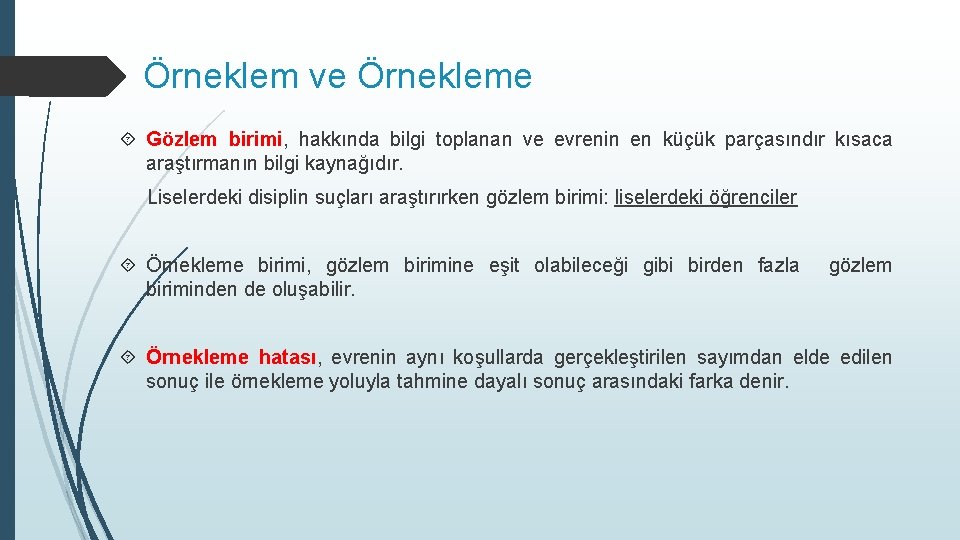 Örneklem ve Örnekleme

Gözlem birimi, hakkında bilgi toplanan ve evrenin en küçük parçasındır kısaca araştırmanın bilgi kaynağıdır.

Liselerdeki disiplin suçları araştırırken gözlem birimi: liselerdeki öğrenciler

Örnekleme birimi, gözlem birimine eşit olabileceği gibi birden fazla gözlem biriminden de oluşabilir.

Örnekleme hatası, evrenin aynı koşullarda gerçekleştirilen sayımdan elde edilen sonuç ile örnekleme yoluyla tahmine dayalı sonuç arasındaki farka denir.